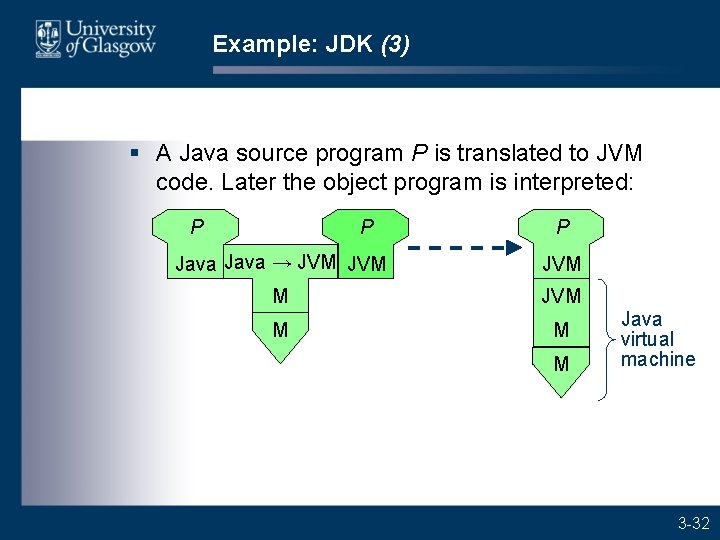 University of Glasgow

Example: JDK (3)

▪ A Java source program P is translated to JVM code. Later the object program is interpreted:

P
Java
Java → JVM
M
M
P
JVM

P
JVM
JVM
M
M
Java virtual machine

3-32